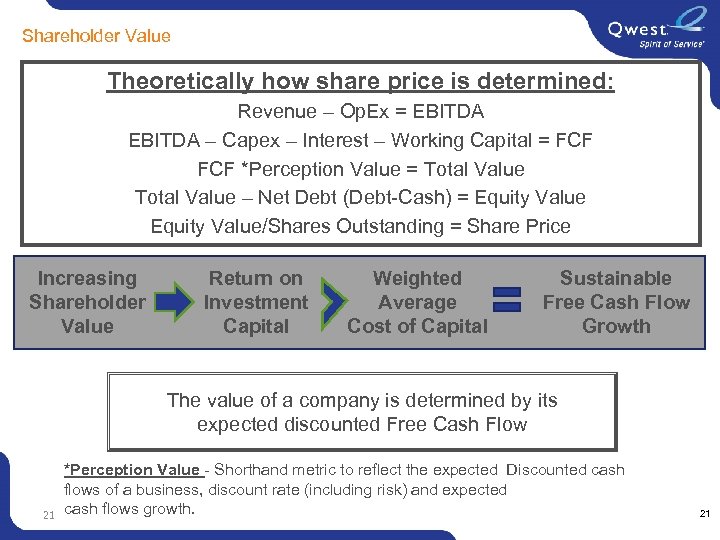 Shareholder Value

Qwest
Spirit of Service

Theoretically how share price is determined:

Revenue – OpEx = EBITDA

EBITDA – Capex – Interest – Working Capital = FCF

FCF *Perception Value = Total Value

Total Value – Net Debt (Debt-Cash) = Equity Value

Equity Value/Shares Outstanding = Share Price

Increasing Shareholder Value

Return on Investment Capital

Weighted Average Cost of Capital

Sustainable Free Cash Flow Growth

The value of a company is determined by its expected discounted Free Cash Flow

*Perception Value - Shorthand metric to reflect the expected Discounted cash flows of a business, discount rate (including risk) and expected cash flows growth.

21

21